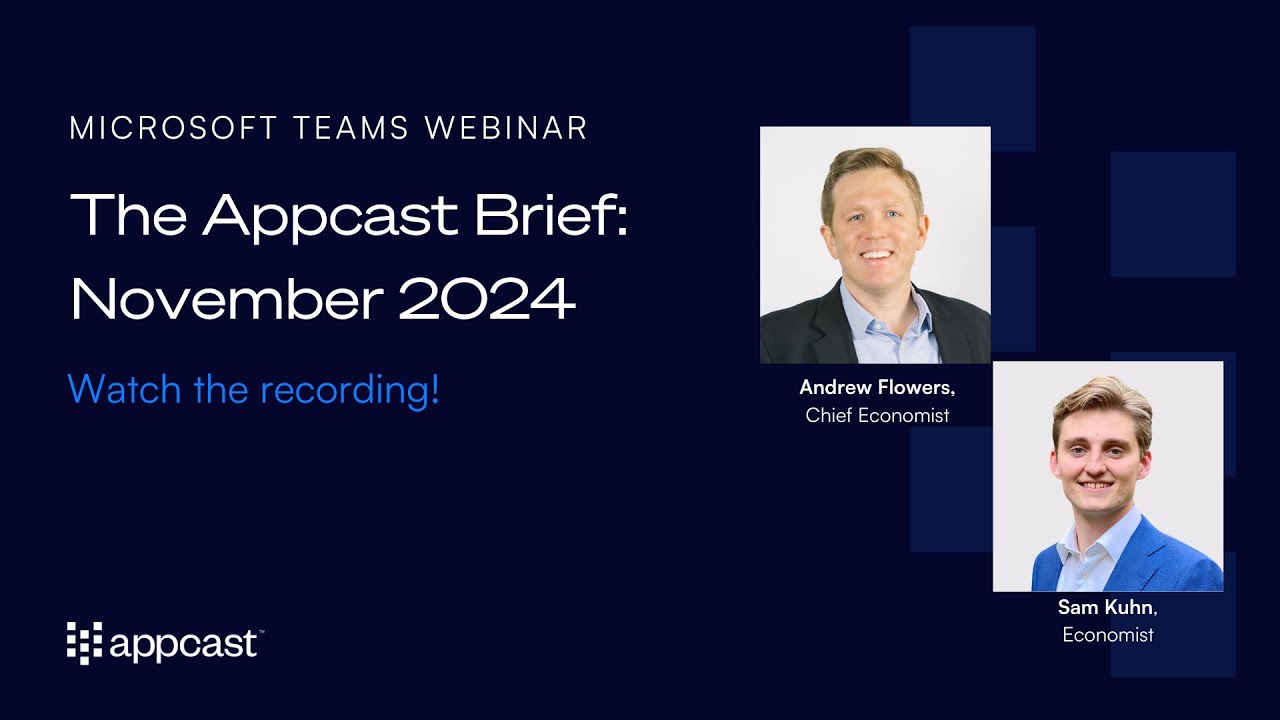 MICROSOFT TEAMS WEBINAR

The Appcast Brief: November 2024

Watch the recording!

Andrew Flowers, Chief Economist

Sam Kuhn, Economist

appcast™